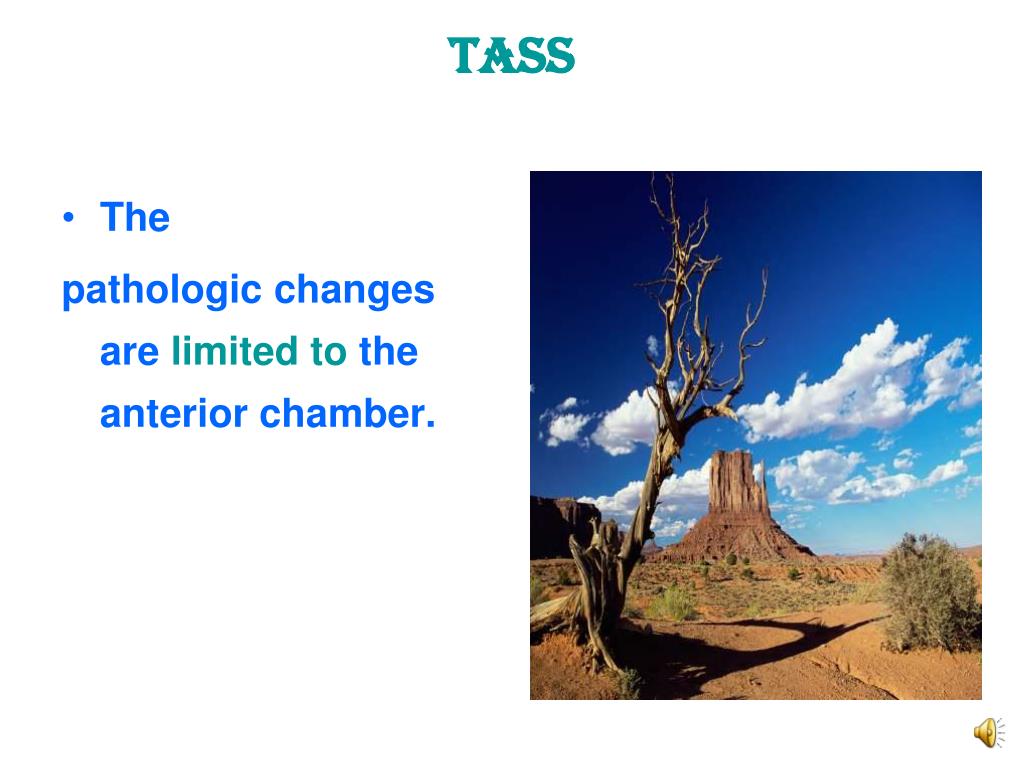 TASS

• The

pathologic changes are limited to the anterior chamber.